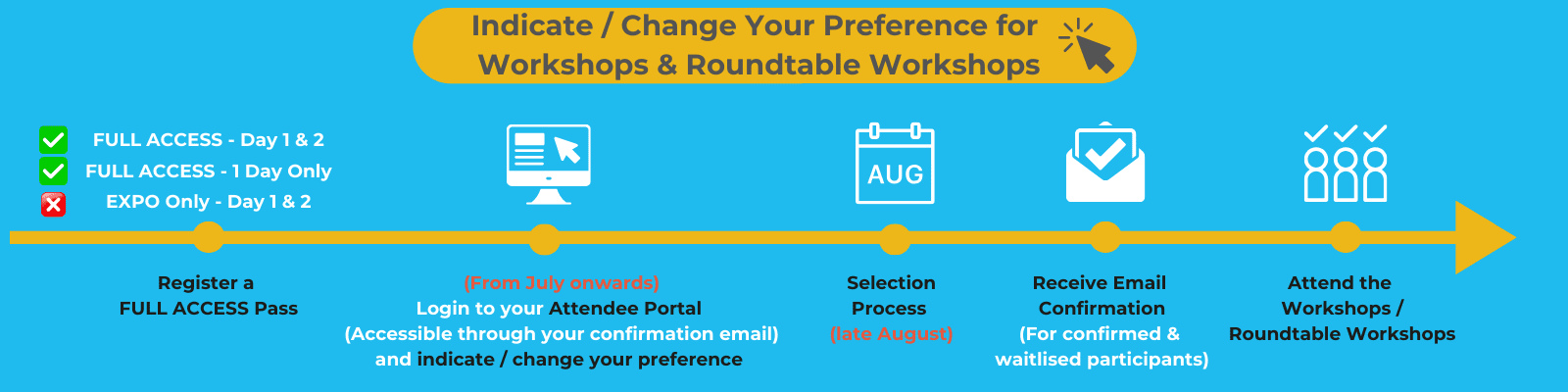 Indicate / Change Your Preference for Workshops & Roundtable Workshops

FULL ACCESS - Day 1 & 2
FULL ACCESS - 1 Day Only
EXPO Only - Day 1 & 2

AUG

Register a FULL ACCESS Pass

(From July onwards) Login to your Attendee Portal (Accessible through your confirmation email) and indicate / change your preference

Selection Process (late August)

Receive Email Confirmation (For confirmed & waitlised participants)

Attend the Workshops / Roundtable Workshops